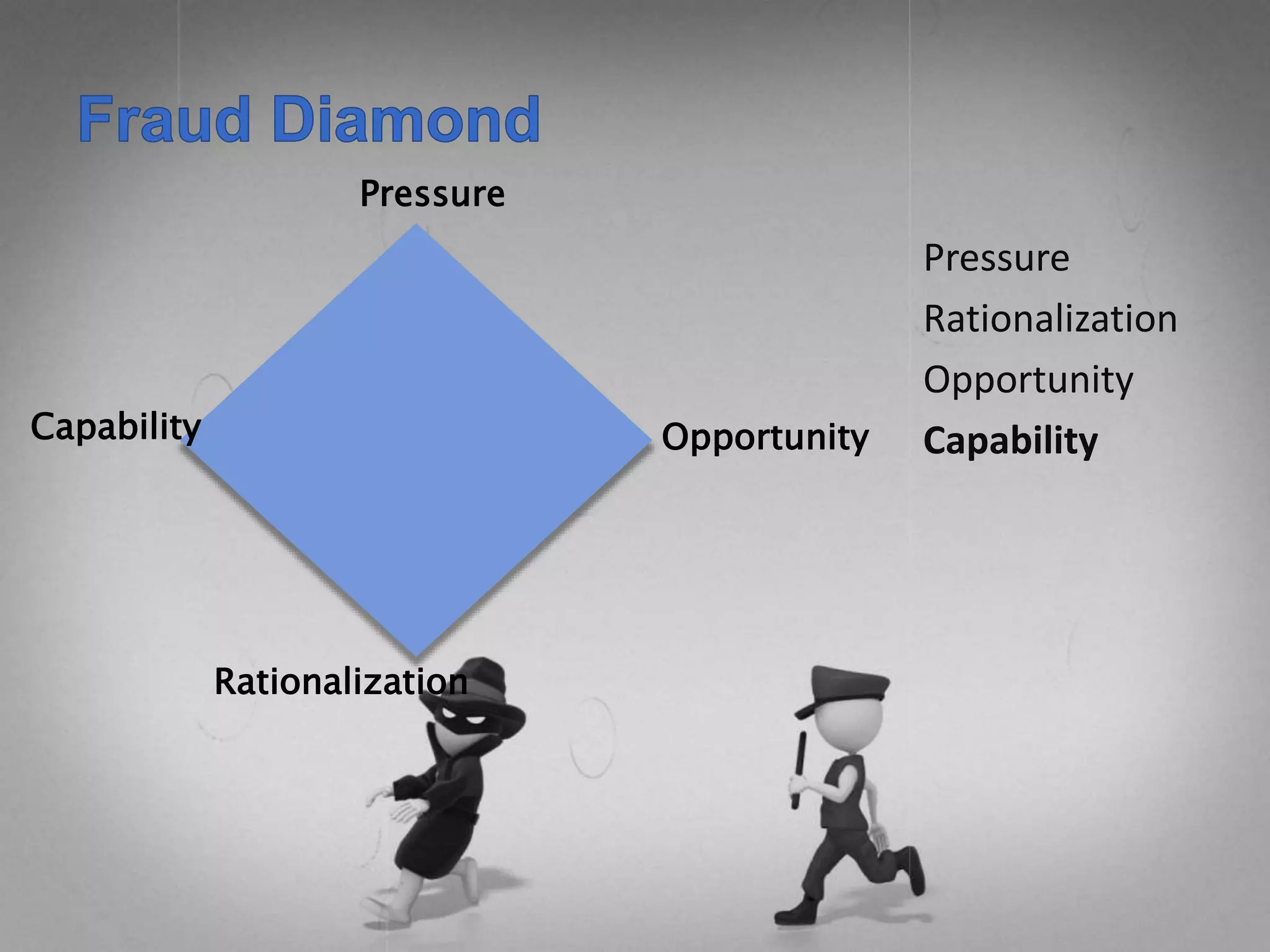 Fraud Diamond

Pressure

Capability

Opportunity

Rationalization

Pressure
Rationalization
Opportunity
Capability